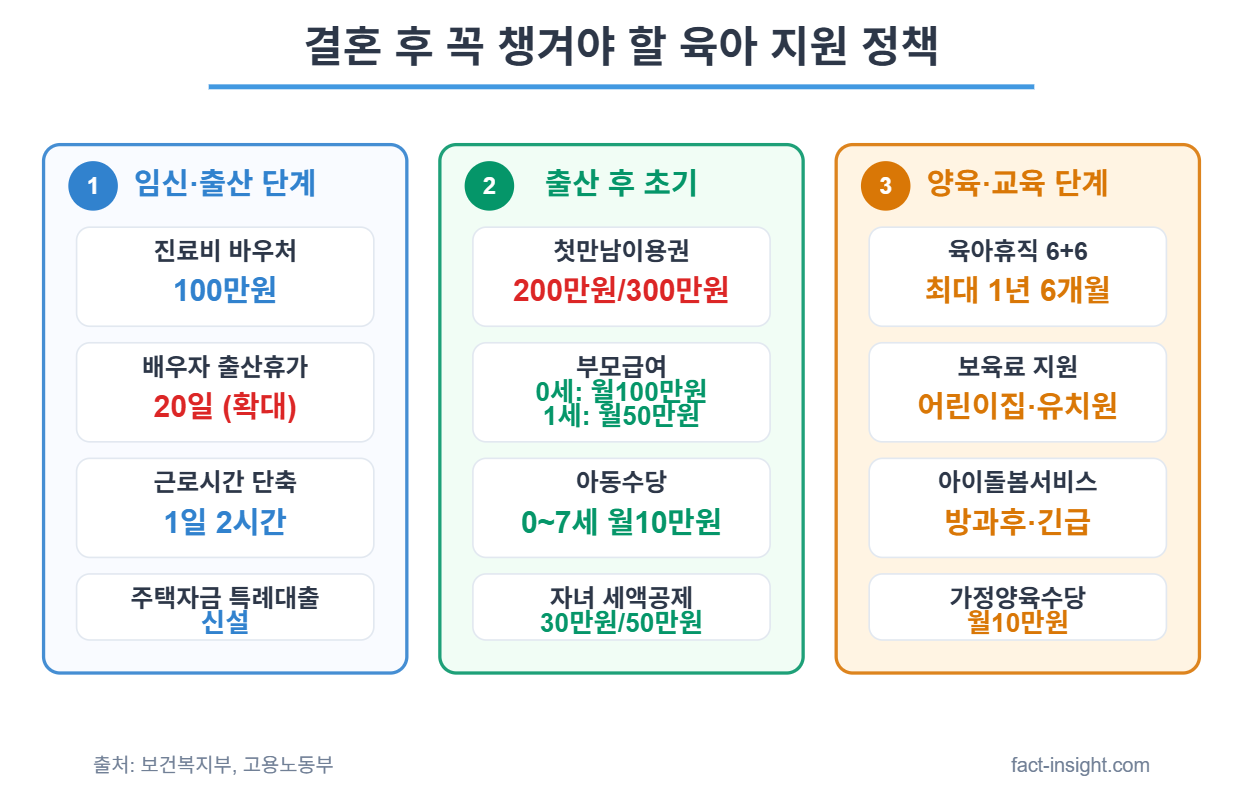 결혼 후 꼭 챙겨야 할 육아 지원 정책

1 임신·출산 단계

진료비 바우처
100만원

배우자 출산휴가
20일 (확대)

근로시간 단축
1일 2시간

주택자금 특례대출
신설

2 출산 후 초기

첫만남이용권
200만원/300만원

부모급여
0세: 월100만원
1세: 월50만원

아동수당
0~7세 월10만원

자녀 세액공제
30만원/50만원

3 양육·교육 단계

육아휴직 6+6
최대 1년 6개월

보육료 지원
어린이집·유치원

아이돌봄서비스
방과후·긴급

가정양육수당
월10만원

출처: 보건복지부, 고용노동부

fact-insight.com